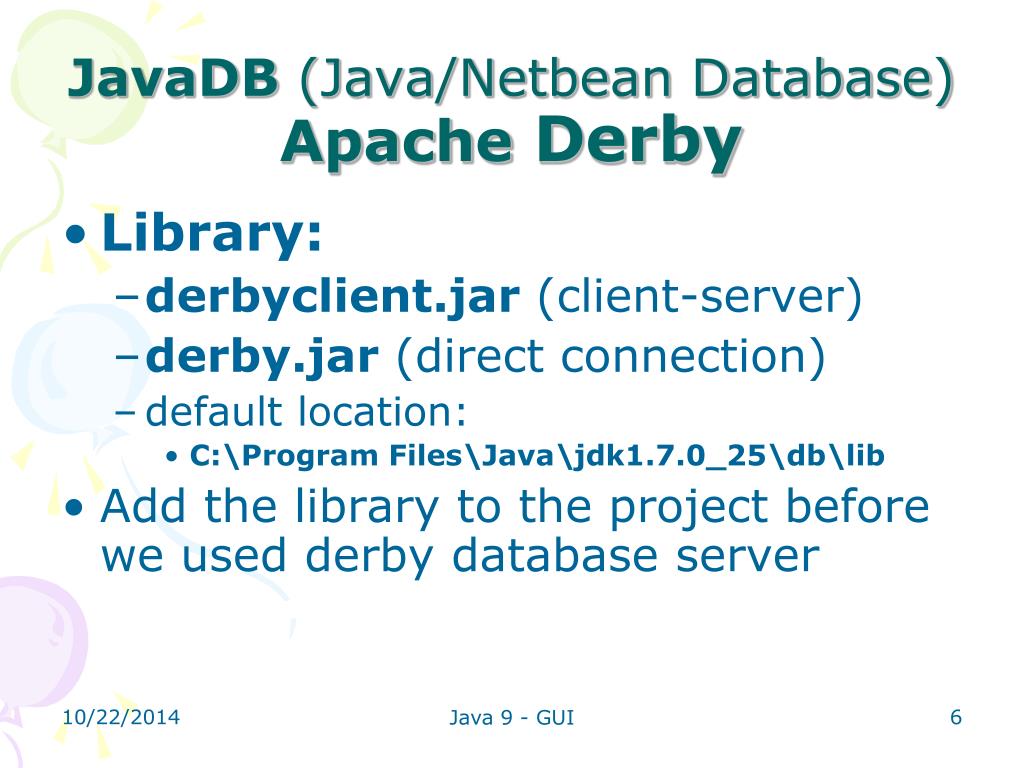 JavaDB (Java/Netbean Database) Apache Derby

• Library:
– derbyclient.jar (client-server)
– derby.jar (direct connection)
– default location:
• C:\Program Files\Java\jdk1.7.0_25\db\lib
• Add the library to the project before we used derby database server

10/22/2014

Java 9 - GUI

6